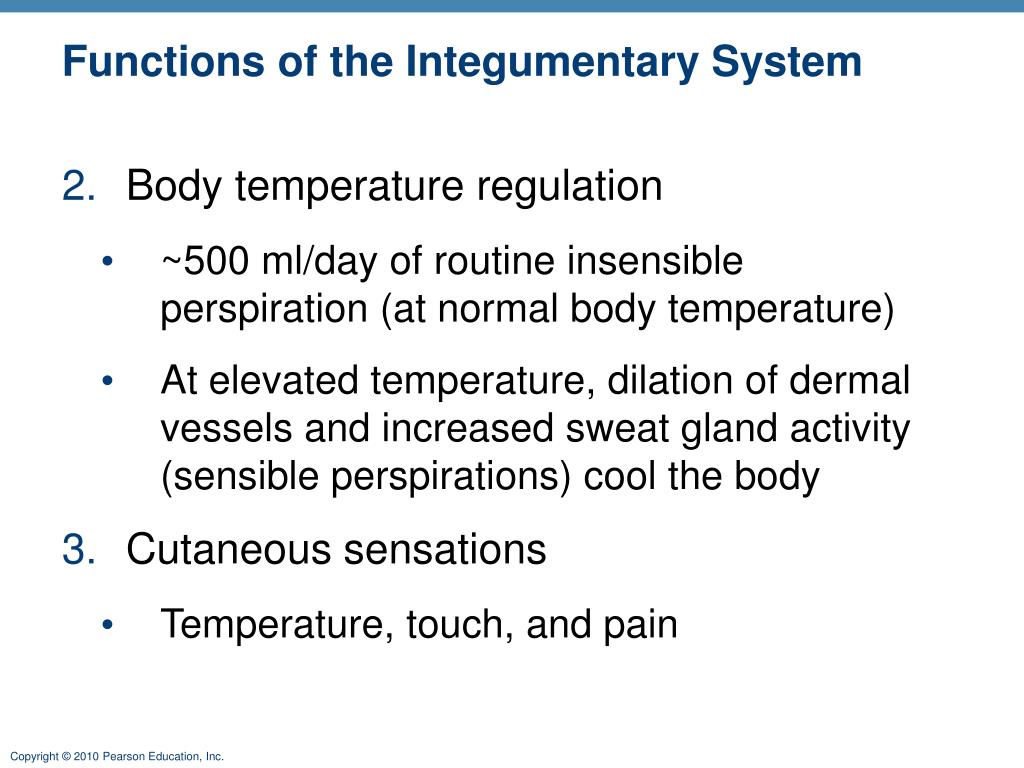 Functions of the Integumentary System

2. Body temperature regulation

• ~500 ml/day of routine insensible perspiration (at normal body temperature)

• At elevated temperature, dilation of dermal vessels and increased sweat gland activity (sensible perspirations) cool the body

3. Cutaneous sensations

• Temperature, touch, and pain

Copyright © 2010 Pearson Education, Inc.